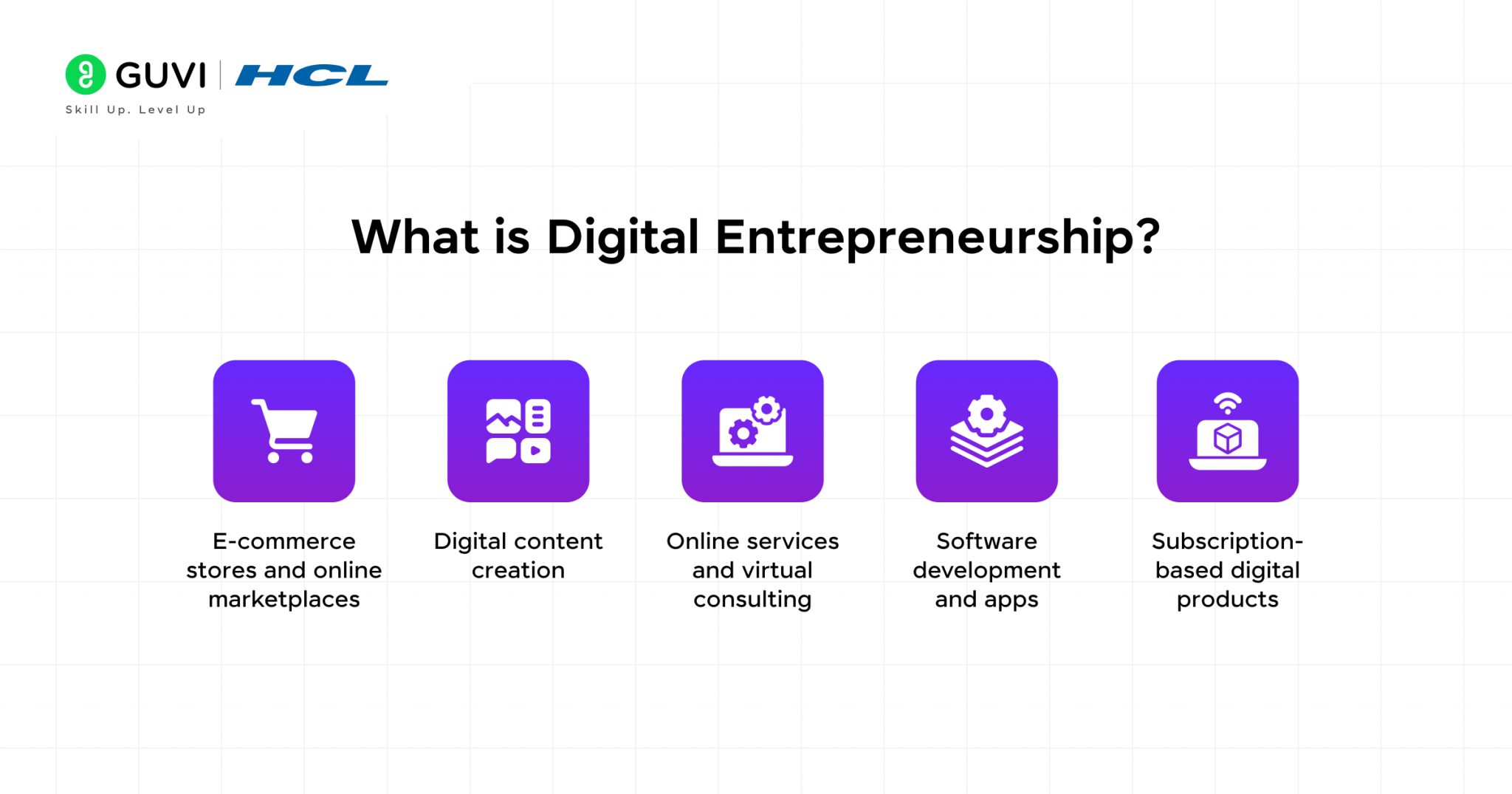 GUVI | HCL
Skill Up. Level Up

What is Digital Entrepreneurship?

E-commerce stores and online marketplaces

Digital content creation

Online services and virtual consulting

Software development and apps

Subscription-based digital products